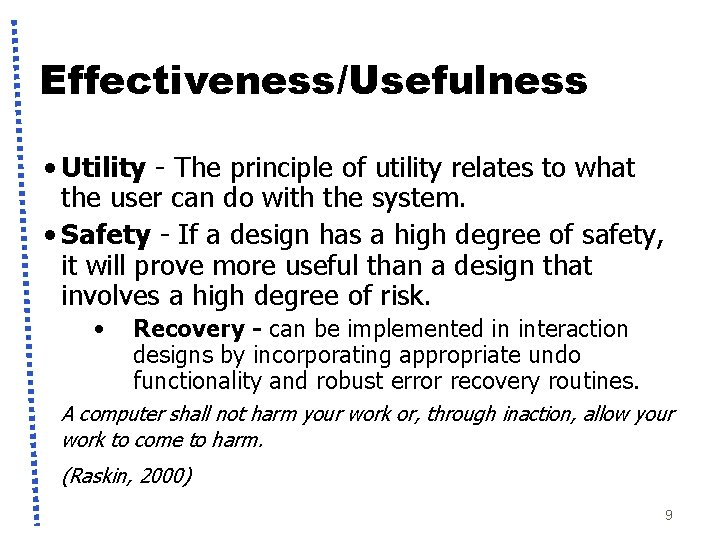 Effectiveness/Usefulness

• Utility - The principle of utility relates to what the user can do with the system.

• Safety - If a design has a high degree of safety, it will prove more useful than a design that involves a high degree of risk.

• Recovery - can be implemented in interaction designs by incorporating appropriate undo functionality and robust error recovery routines.

A computer shall not harm your work or, through inaction, allow your work to come to harm.

(Raskin, 2000)

9